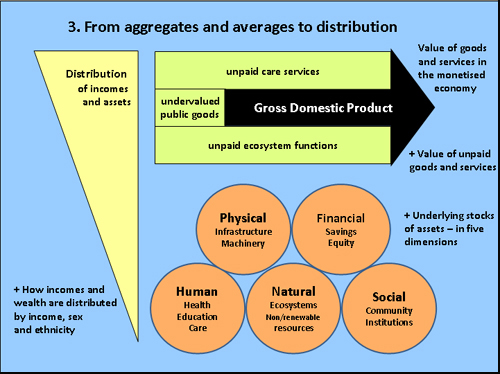 3. From aggregates and averages to distribution

Distribution of incomes and assets

unpaid care services

undervalued public goods

Gross Domestic Product

unpaid ecosystem functions

Value of goods and services in the monetised economy

+ Value of unpaid goods and services

Physical
Infrastructure
Machinery

Financial
Savings
Equity

+ Underlying stocks of assets – in five dimensions

Human
Health
Education
Care

Natural
Ecosystems
Non/renewable resources

Social
Community
Institutions

+ How incomes and wealth are distributed by income, sex and ethnicity